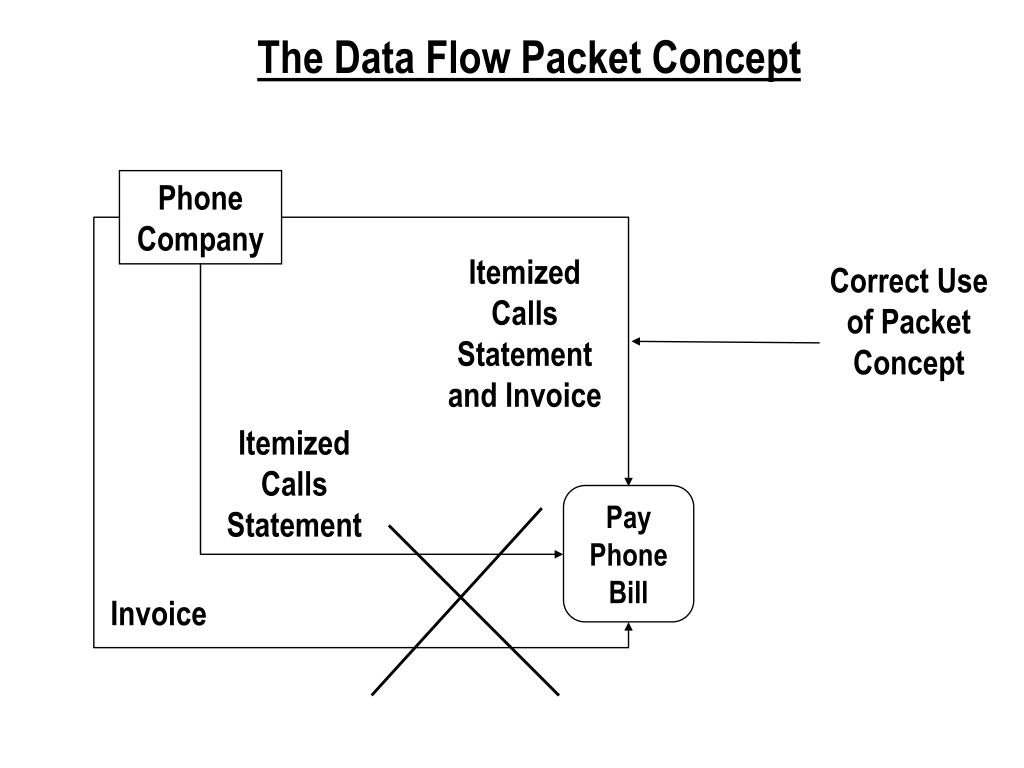 The Data Flow Packet Concept

Phone Company

Itemized Calls Statement and Invoice

Correct Use of Packet Concept

Itemized Calls Statement

Pay Phone Bill

Invoice